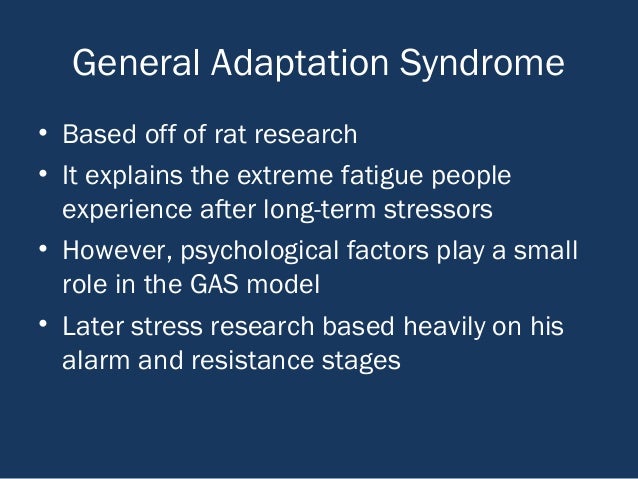 General Adaptation Syndrome

• Based off of rat research
• It explains the extreme fatigue people experience after long-term stressors
• However, psychological factors play a small role in the GAS model
• Later stress research based heavily on his alarm and resistance stages